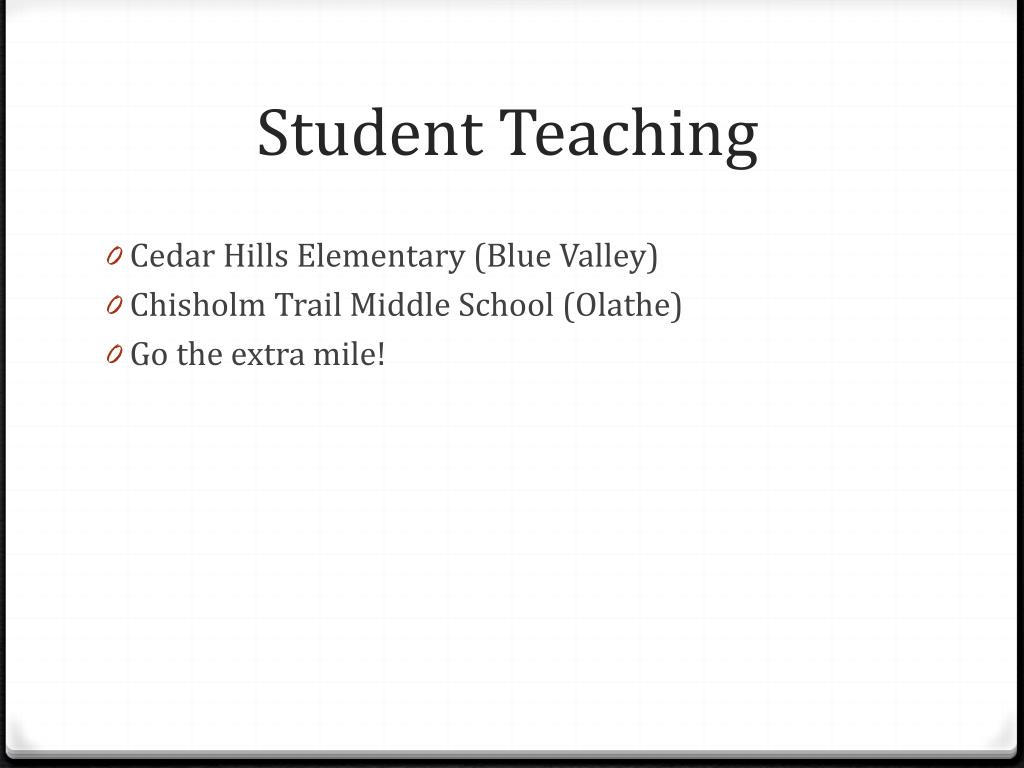 Student Teaching

0 Cedar Hills Elementary (Blue Valley)
0 Chisholm Trail Middle School (Olathe)
0 Go the extra mile!